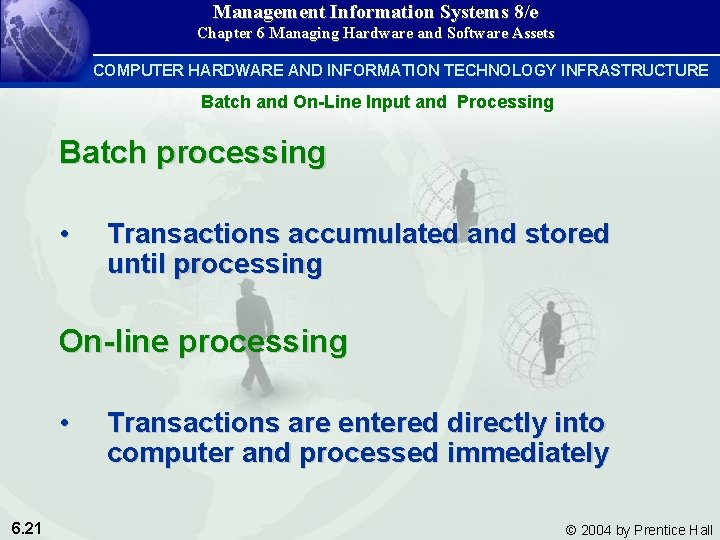 Management Information Systems 8/e
Chapter 6 Managing Hardware and Software Assets

COMPUTER HARDWARE AND INFORMATION TECHNOLOGY INFRASTRUCTURE

Batch and On-Line Input and Processing

Batch processing

• Transactions accumulated and stored until processing

On-line processing

• Transactions are entered directly into computer and processed immediately

6.21

© 2004 by Prentice Hall